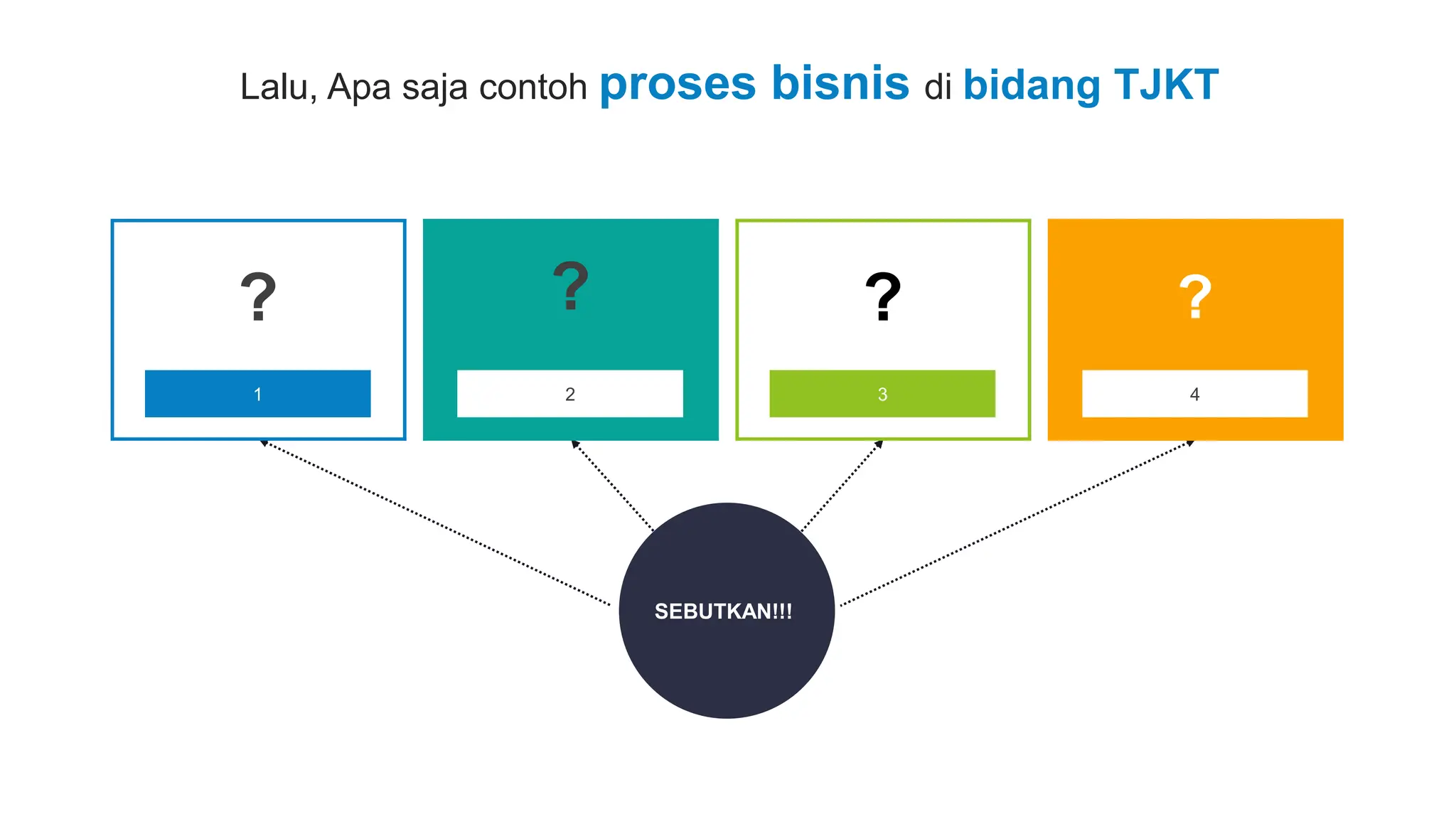 Lalu, Apa saja contoh proses bisnis di bidang TJKT

?

1

?

2

?

3

?

4

SEBUTKAN!!!